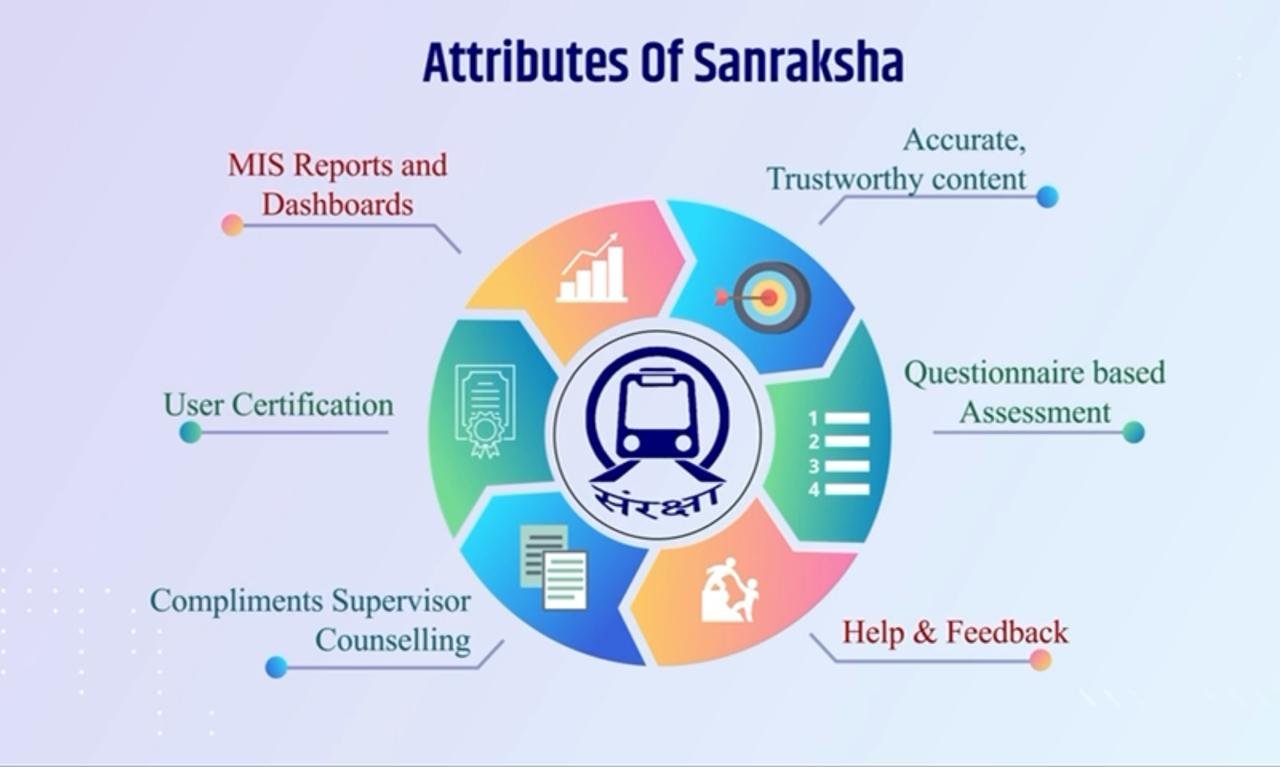 Attributes Of Sanraksha

MIS Reports and Dashboards

Accurate, Trustworthy content

User Certification

Questionnaire based Assessment

1
2
3
4

संरक्षा

Compliments Supervisor Counselling

Help & Feedback